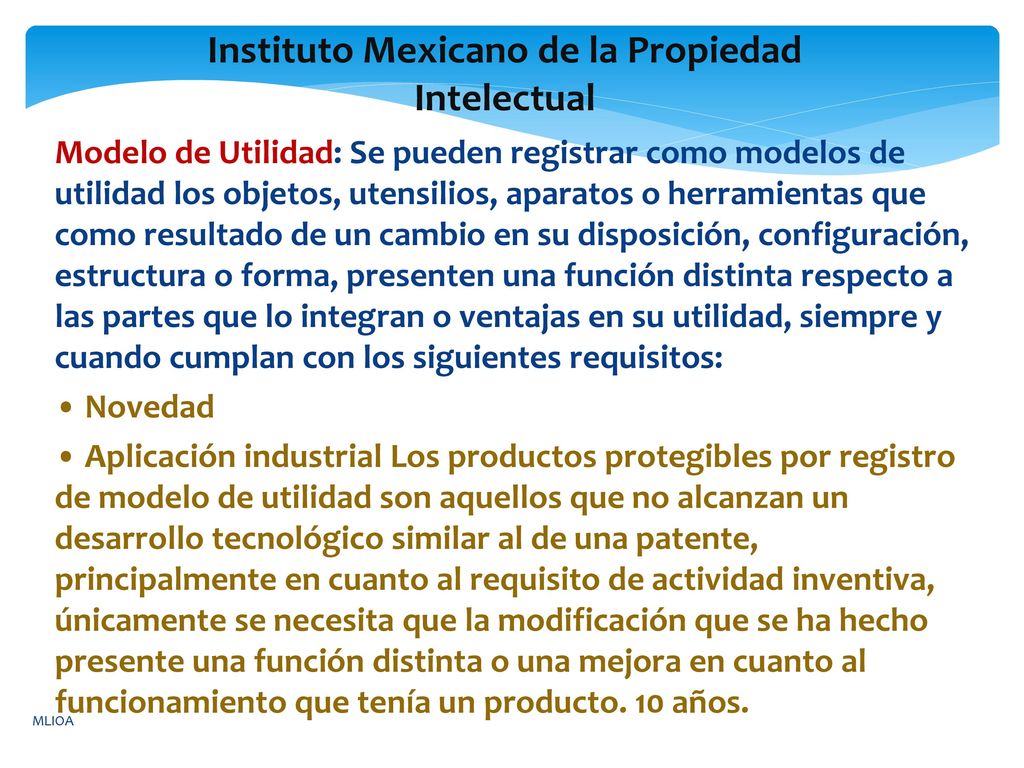 Instituto Mexicano de la Propiedad Intelectual

Modelo de Utilidad: Se pueden registrar como modelos de utilidad los objetos, utensilios, aparatos o herramientas que como resultado de un cambio en su disposición, configuración, estructura o forma, presenten una función distinta respecto a las partes que lo integran o ventajas en su utilidad, siempre y cuando cumplan con los siguientes requisitos:

• Novedad

• Aplicación industrial Los productos protegibles por registro de modelo de utilidad son aquellos que no alcanzan un desarrollo tecnológico similar al de una patente, principalmente en cuanto al requisito de actividad inventiva, únicamente se necesita que la modificación que se ha hecho presente una función distinta o una mejora en cuanto al funcionamiento que tenía un producto. 10 años.

MLIOA